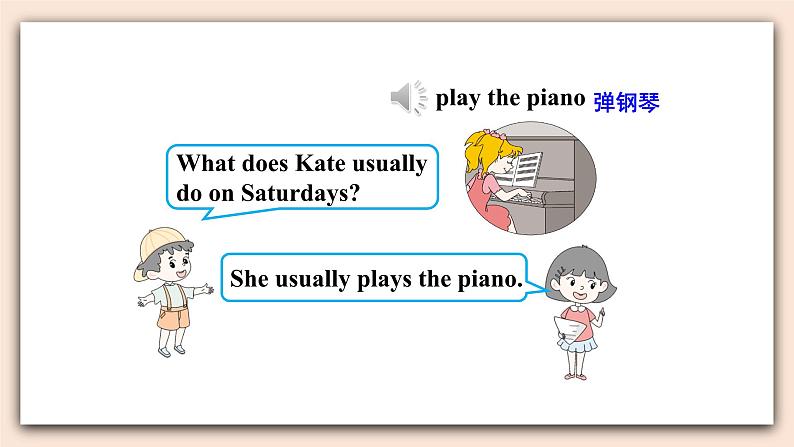 play the piano 弹钢琴

What does Kate usually do on Saturdays?

She usually plays the piano.